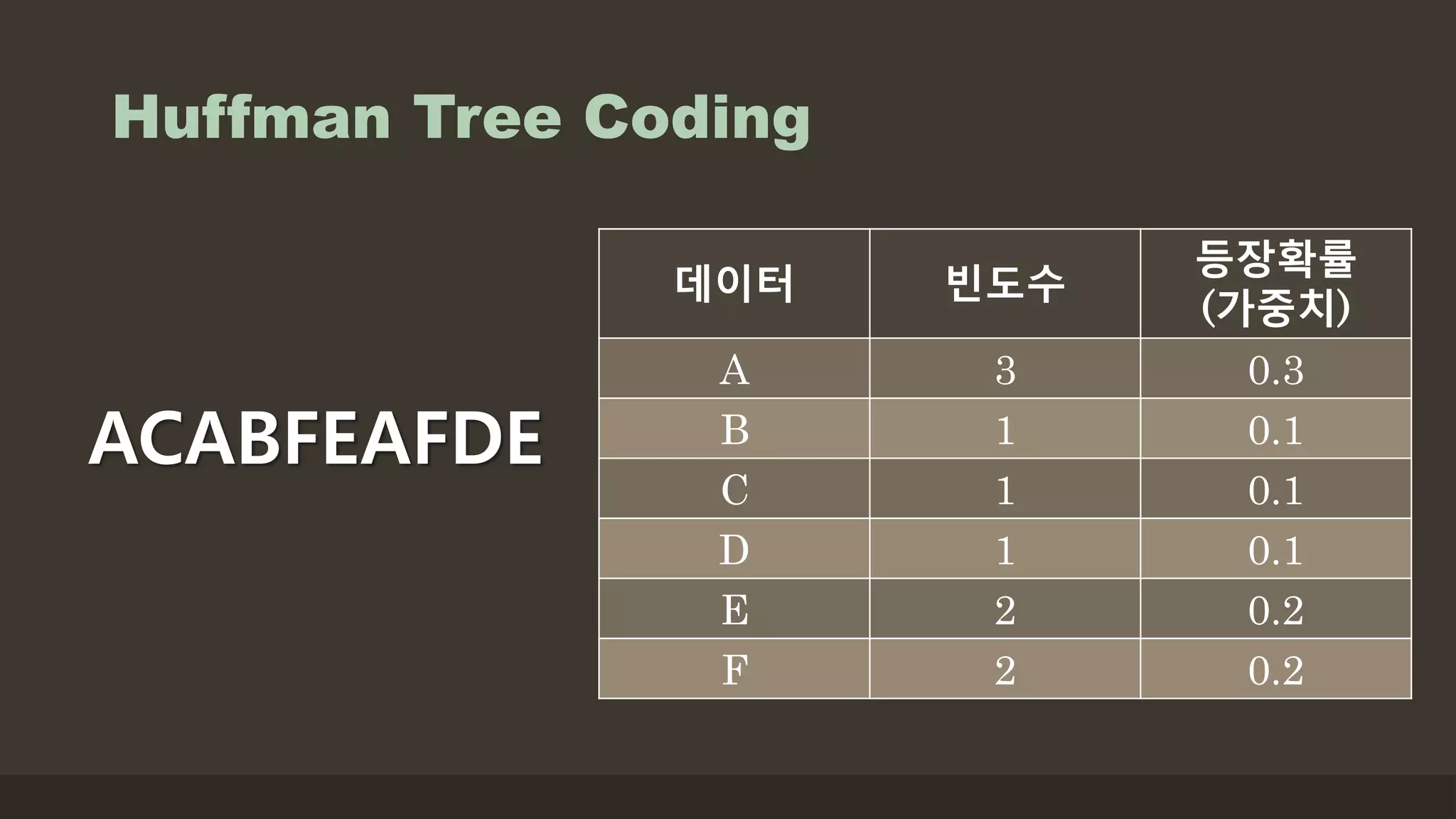 Huffman Tree Coding

ACABFEAFDE

| 데이터 | 빈도수 | 등장확률 (가중치) |
|---|---|---|
| A | 3 | 0.3 |
| B | 1 | 0.1 |
| C | 1 | 0.1 |
| D | 1 | 0.1 |
| E | 2 | 0.2 |
| F | 2 | 0.2 |